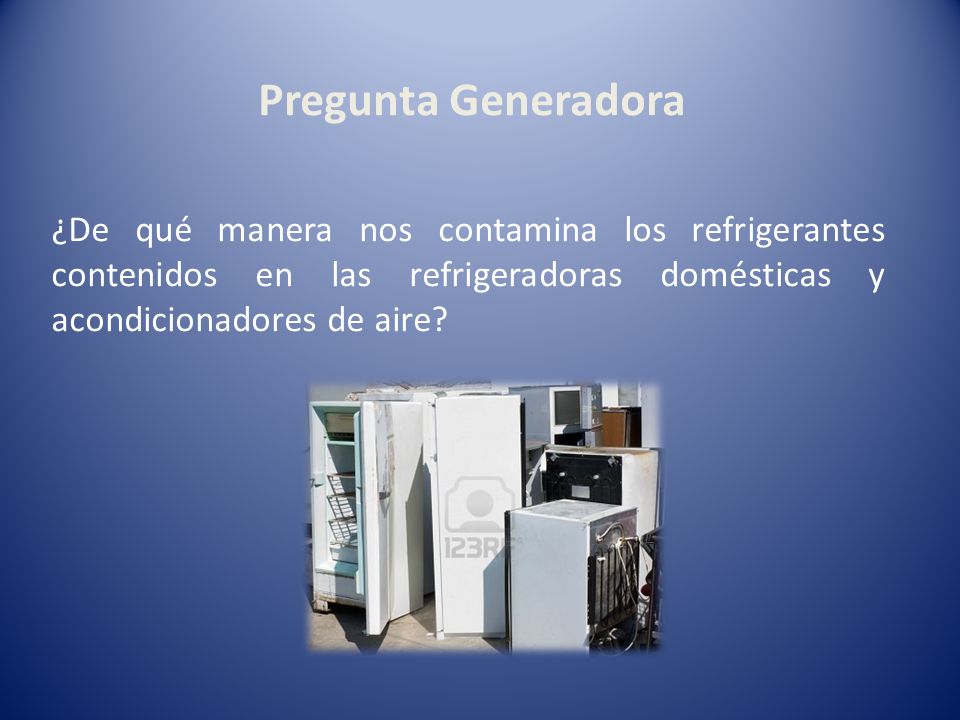 Pregunta Generadora

¿De qué manera nos contamina los refrigerantes contenidos en las refrigeradoras domésticas y acondicionadores de aire?

123RF